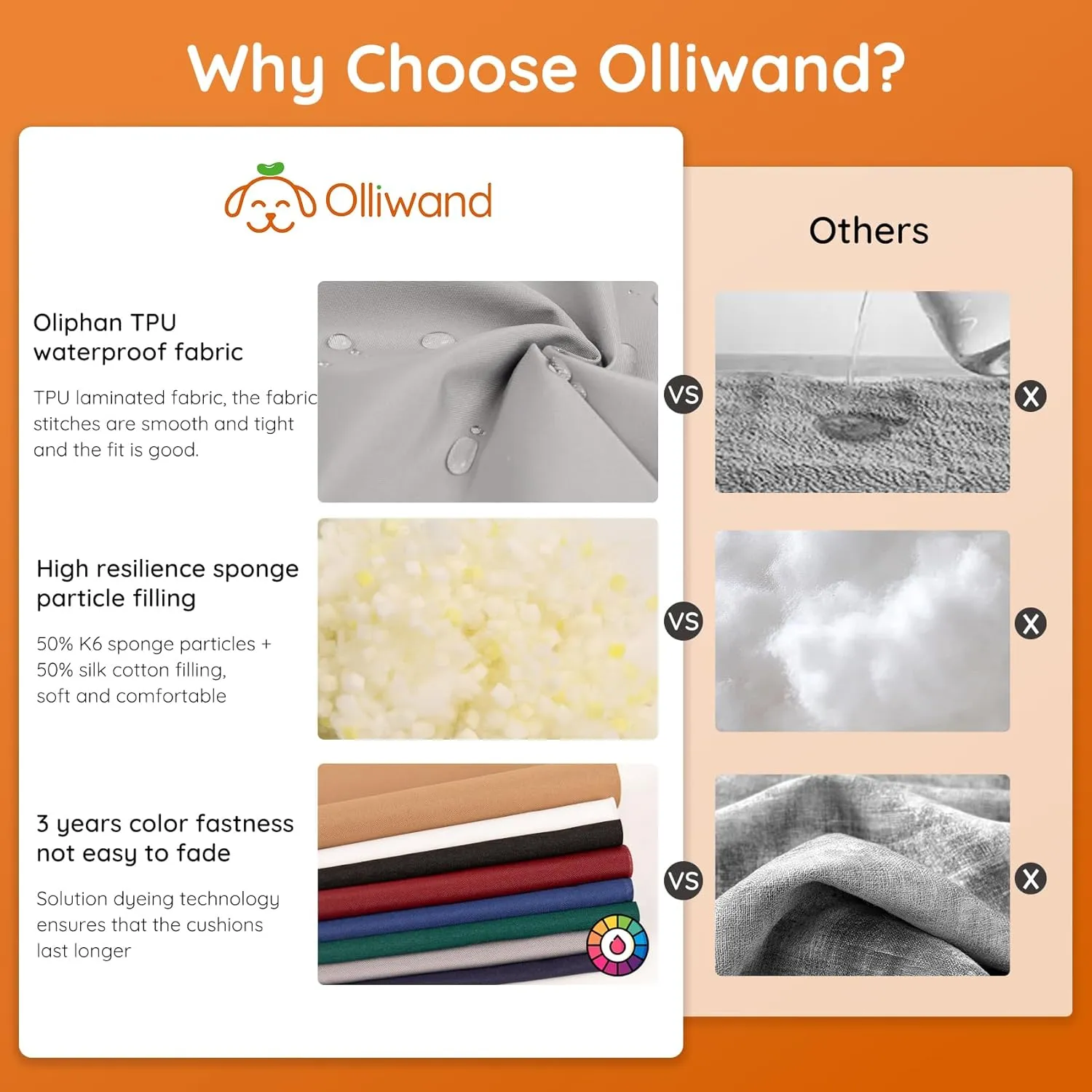 Why Choose Olliwand?

Olliwand

Others

Oliphan TPU waterproof fabric

TPU laminated fabric, the fabric stitches are smooth and tight and the fit is good.

VS

X

High resilience sponge particle filling

50% K6 sponge particles + 50% silk cotton filling, soft and comfortable

VS

X

3 years color fastness not easy to fade

Solution dyeing technology ensures that the cushions last longer

VS

X